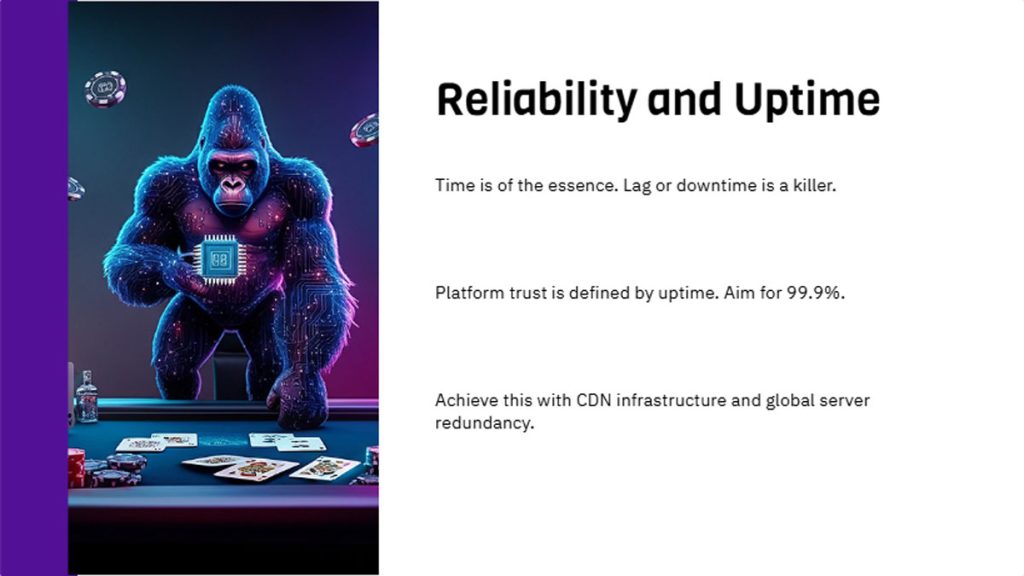 Reliability and Uptime

Time is of the essence. Lag or downtime is a killer.

Platform trust is defined by uptime. Aim for 99.9%.

Achieve this with CDN infrastructure and global server redundancy.